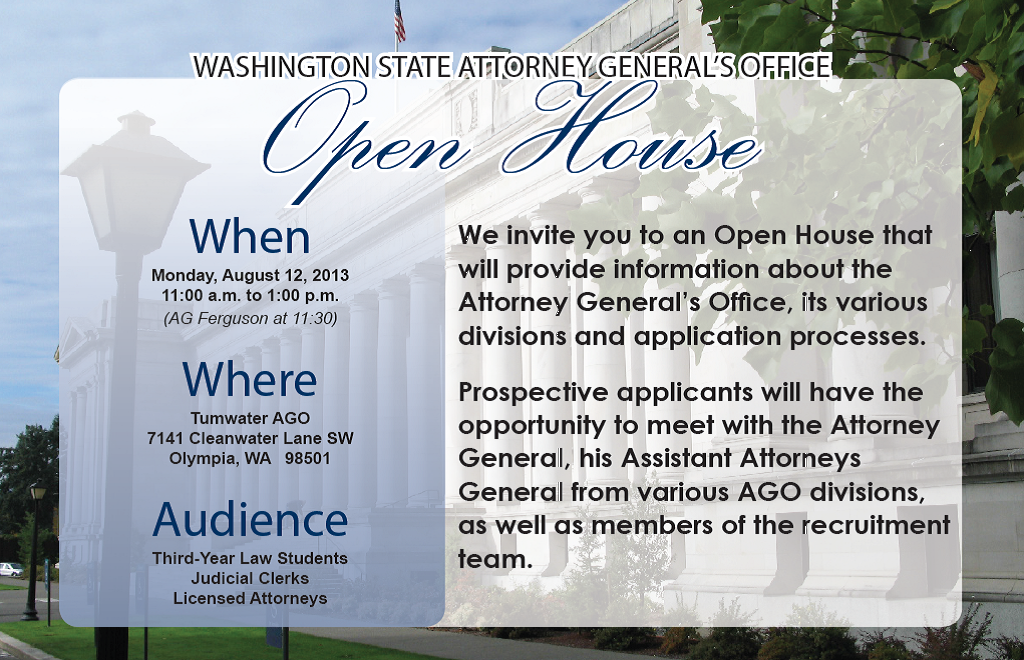 WASHINGTON STATE ATTORNEY GENERAL'S OFFICE
Open House

When
Monday, August 12, 2013
11:00 a.m. to 1:00 p.m.
(AG Ferguson at 11:30)

Where
Tumwater AGO
7141 Cleanwater Lane SW
Olympia, WA 98501

Audience
Third-Year Law Students
Judicial Clerks
Licensed Attorneys

We invite you to an Open House that will provide information about the Attorney General's Office, its various divisions and application processes.

Prospective applicants will have the opportunity to meet with the Attorney General, his Assistant Attorneys General from various AGO divisions, as well as members of the recruitment team.